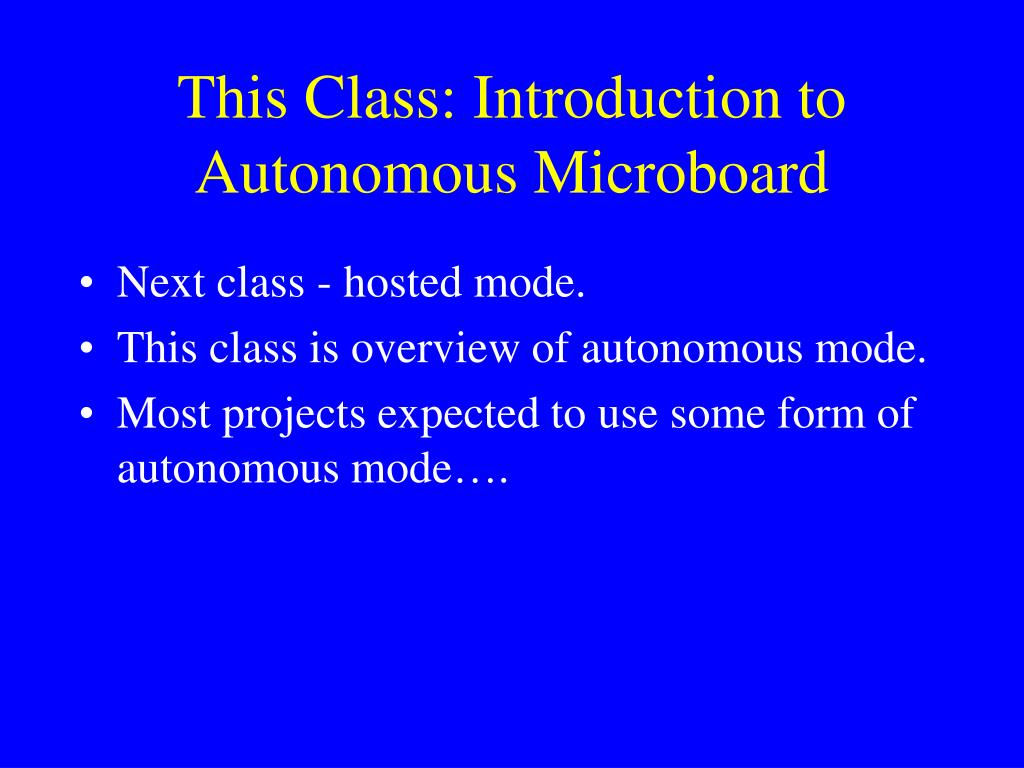 This Class: Introduction to Autonomous Microboard

• Next class - hosted mode.
• This class is overview of autonomous mode.
• Most projects expected to use some form of autonomous mode….